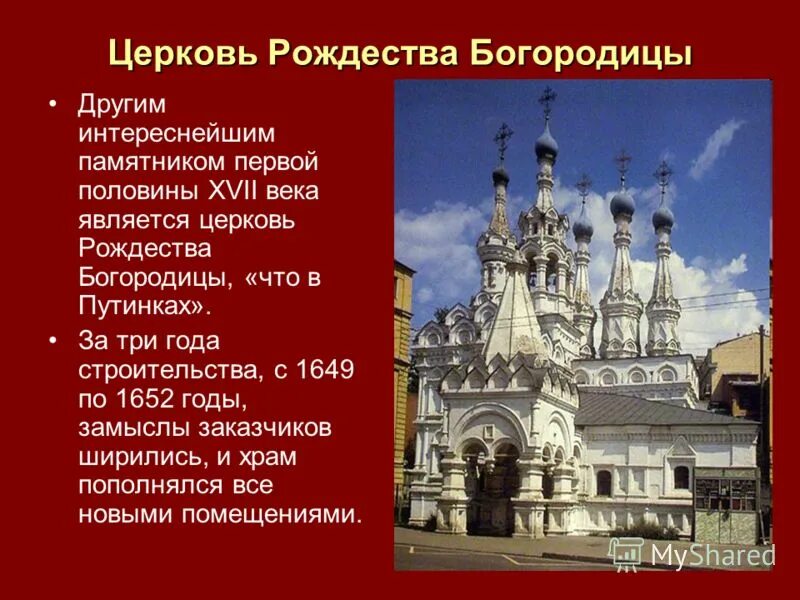 Церковь Рождества Богородицы

• Другим интереснейшим памятником первой половины XVII века является церковь Рождества Богородицы, «что в Путинках».

• За три года строительства, с 1649 по 1652 годы, замыслы заказчиков ширились, и храм пополнялся все новыми помещениями.

MyShared